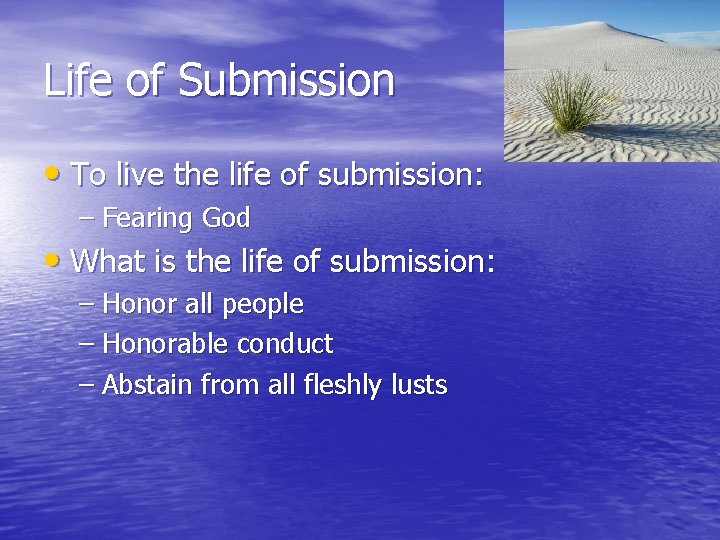 Life of Submission

• To live the life of submission:
– Fearing God
• What is the life of submission:
– Honor all people
– Honorable conduct
– Abstain from all fleshly lusts